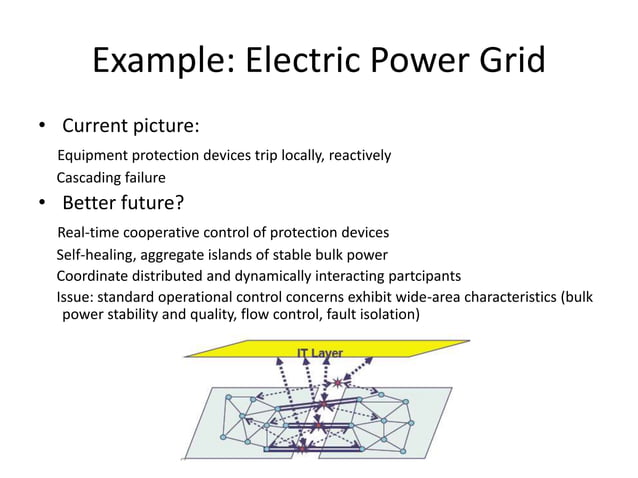 Example: Electric Power Grid

• Current picture:

Equipment protection devices trip locally, reactively

Cascading failure

• Better future?

Real-time cooperative control of protection devices

Self-healing, aggregate islands of stable bulk power

Coordinate distributed and dynamically interacting partcipants

Issue: standard operational control concerns exhibit wide-area characteristics (bulk power stability and quality, flow control, fault isolation)

IT Layer